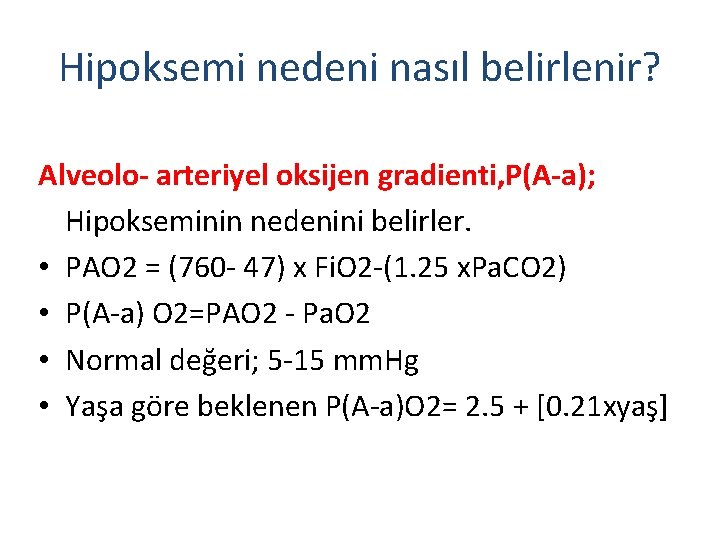 Hipoksemi nedeni nasıl belirlenir?

Alveolo- arteriyel oksijen gradienti,P(A-a);

Hipokseminin nedenini belirler.

• PAO2 = (760- 47) x FiO2-(1.25 xPaCO2)
• P(A-a) O2=PAO2 - PaO2
• Normal değeri; 5-15 mmHg
• Yaşa göre beklenen P(A-a)O2= 2.5 + [0.21xyaş]